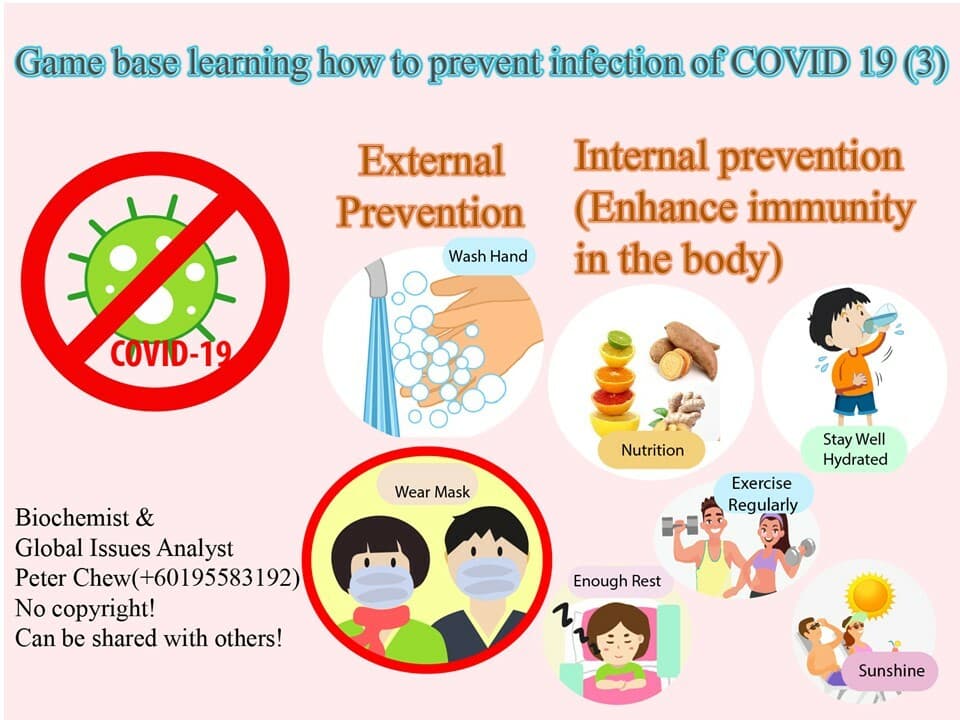 Game base learning how to prevent infection of COVID 19 (3)

COVID-19

External Prevention

Wash Hand

Wear Mask

Internal prevention (Enhance immunity in the body)

Nutrition

Stay Well Hydrated

Exercise Regularly

Enough Rest

Sunshine

Biochemist &
Global Issues Analyst
Peter Chew(+60195583192)
No copyright!
Can be shared with others!